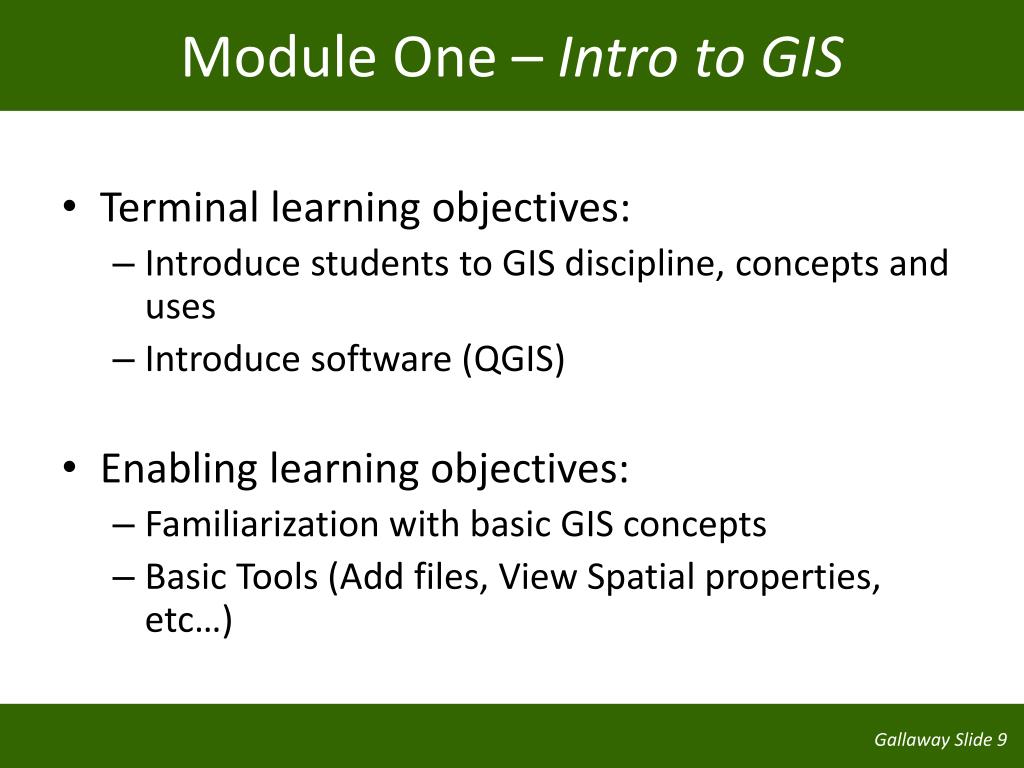 Module One – Intro to GIS

• Terminal learning objectives:
– Introduce students to GIS discipline, concepts and uses
– Introduce software (QGIS)

• Enabling learning objectives:
– Familiarization with basic GIS concepts
– Basic Tools (Add files, View Spatial properties, etc…)

Gallaway Slide 9